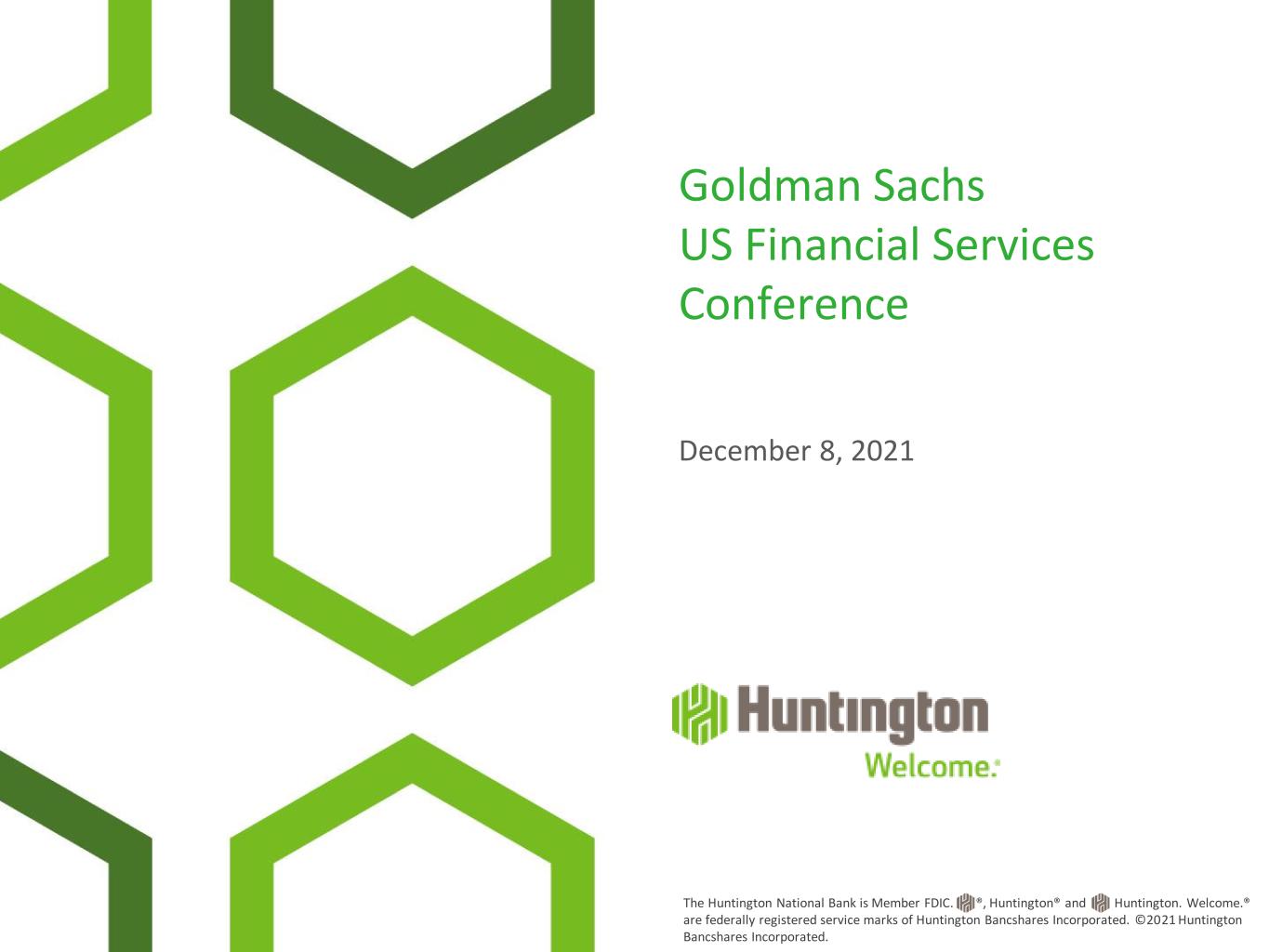 Goldman Sachs
US Financial Services Conference

December 8, 2021

Huntington
Welcome.

The Huntington National Bank is Member FDIC. ®, Huntington® and Huntington. Welcome.® are federally registered service marks of Huntington Bancshares Incorporated. ©2021 Huntington Bancshares Incorporated.